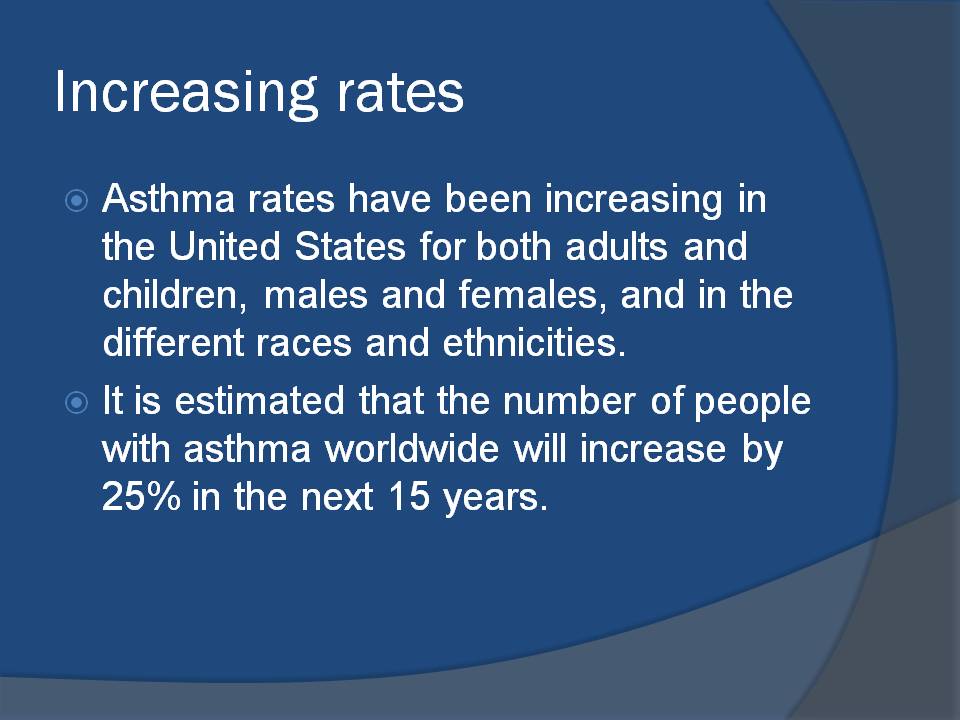 Increasing rates

Asthma rates have been increasing in the United States for both adults and children, males and females, and in the different races and ethnicities.

It is estimated that the number of people with asthma worldwide will increase by 25% in the next 15 years.